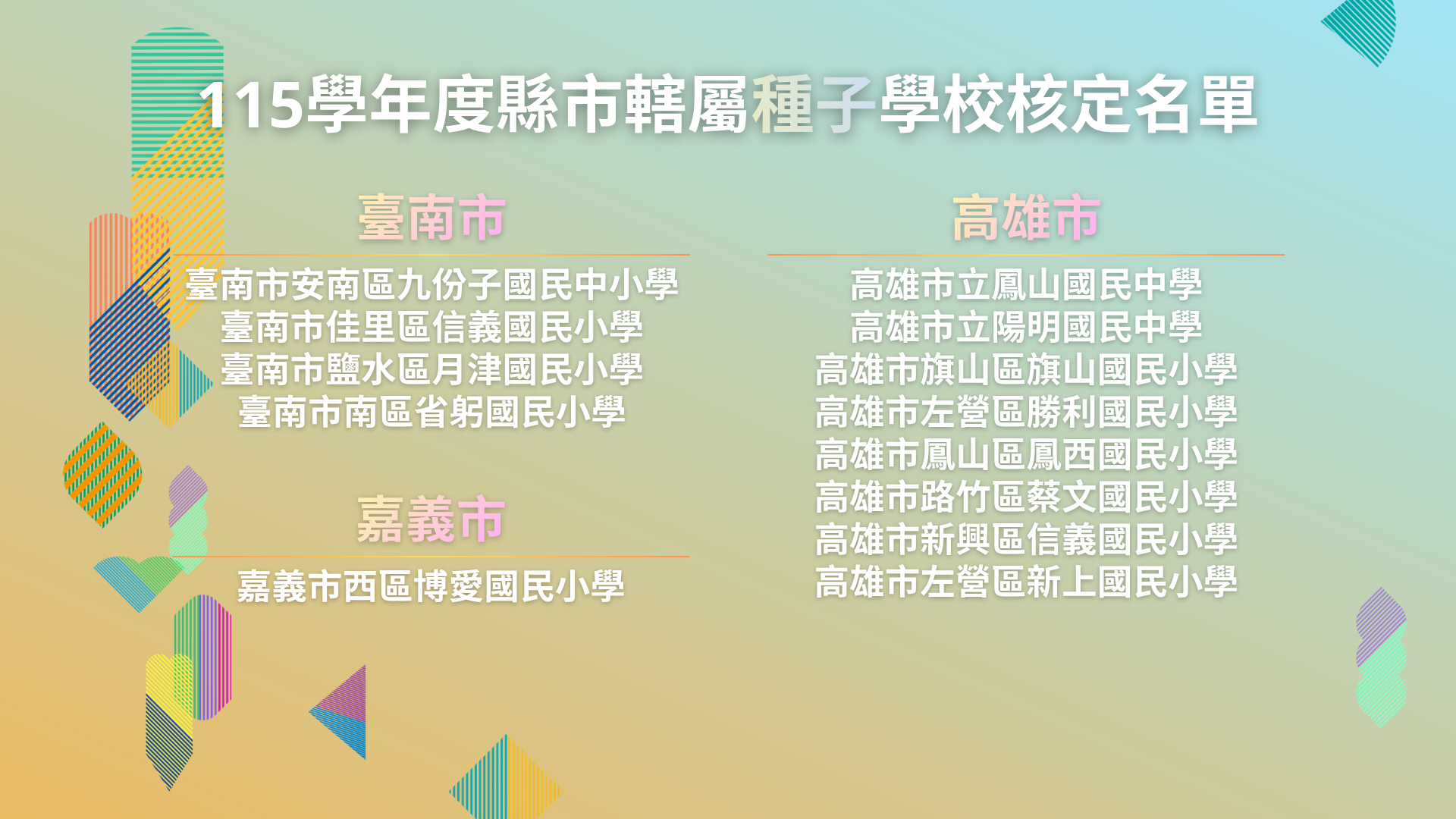 115學年度縣市轄屬種子學校核定名單

臺南市

臺南市安南區九份子國民中小學
臺南市佳里區信義國民小學
臺南市鹽水區月津國民小學
臺南市南區省躬國民小學

嘉義市

嘉義市西區博愛國民小學

高雄市

高雄市立鳳山國民中學
高雄市立陽明國民中學
高雄市旗山區旗山國民小學
高雄市左營區勝利國民小學
高雄市鳳山區鳳西國民小學
高雄市路竹區蔡文國民小學
高雄市新興區信義國民小學
高雄市左營區新上國民小學